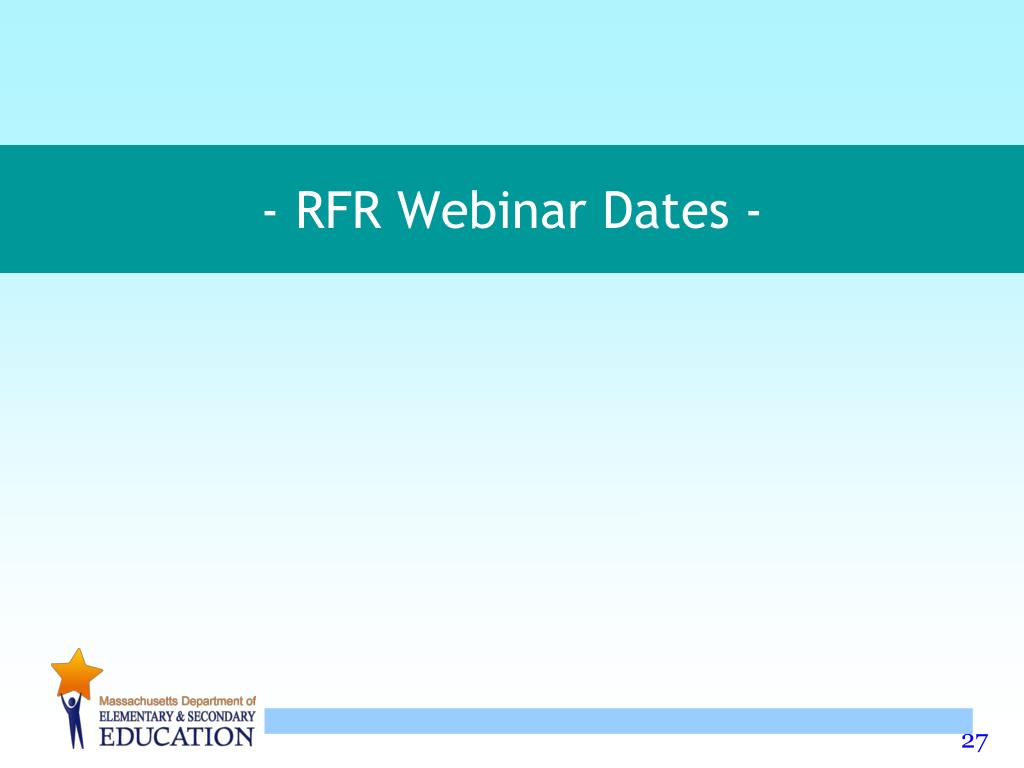 - RFR Webinar Dates -

Massachusetts Department of
ELEMENTARY & SECONDARY
EDUCATION

27